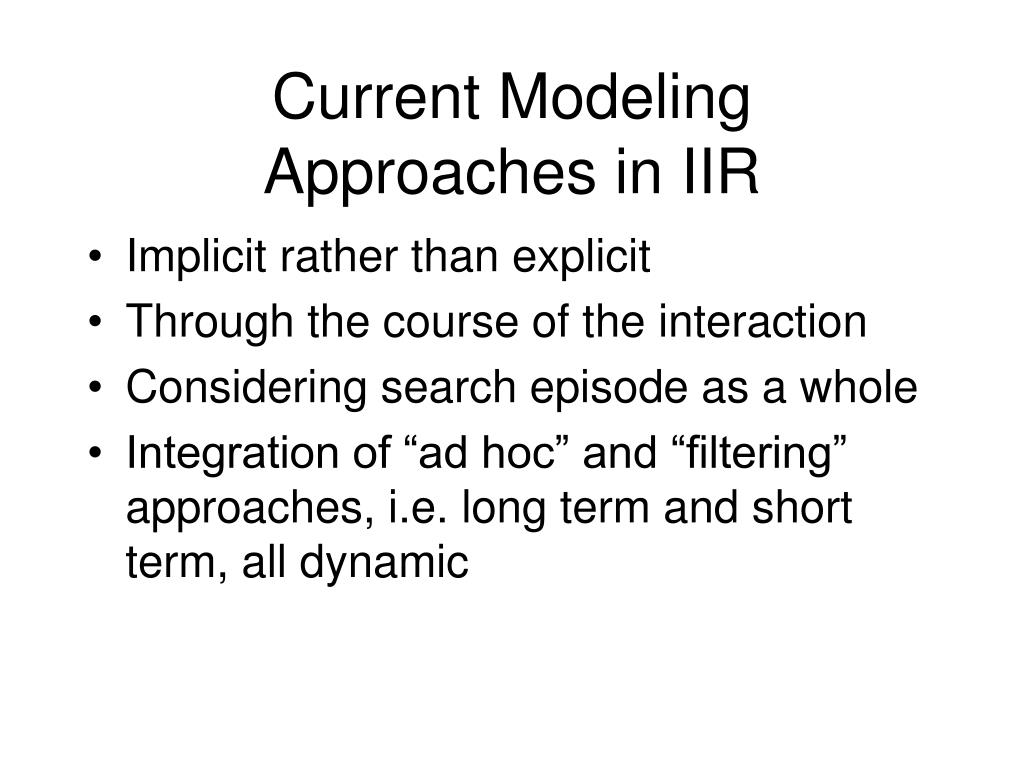 Current Modeling Approaches in IIR

• Implicit rather than explicit
• Through the course of the interaction
• Considering search episode as a whole
• Integration of “ad hoc” and “filtering” approaches, i.e. long term and short term, all dynamic